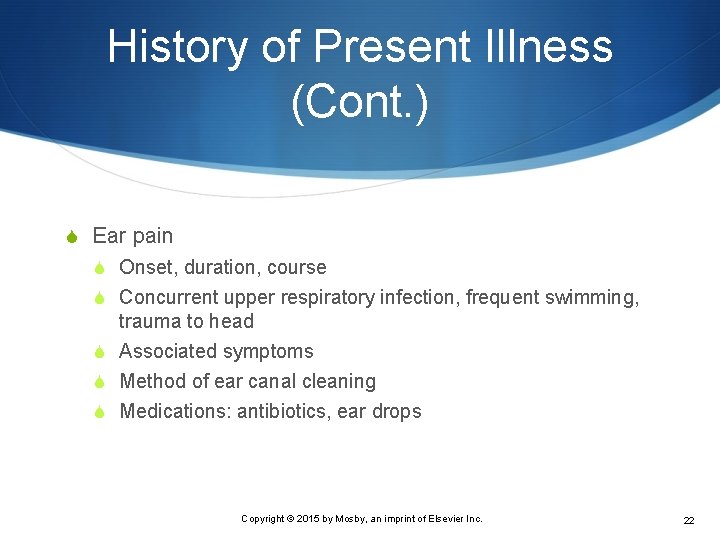 History of Present Illness (Cont.)

Ear pain

Onset, duration, course

Concurrent upper respiratory infection, frequent swimming, trauma to head

Associated symptoms

Method of ear canal cleaning

Medications: antibiotics, ear drops

Copyright © 2015 by Mosby, an imprint of Elsevier Inc.

22